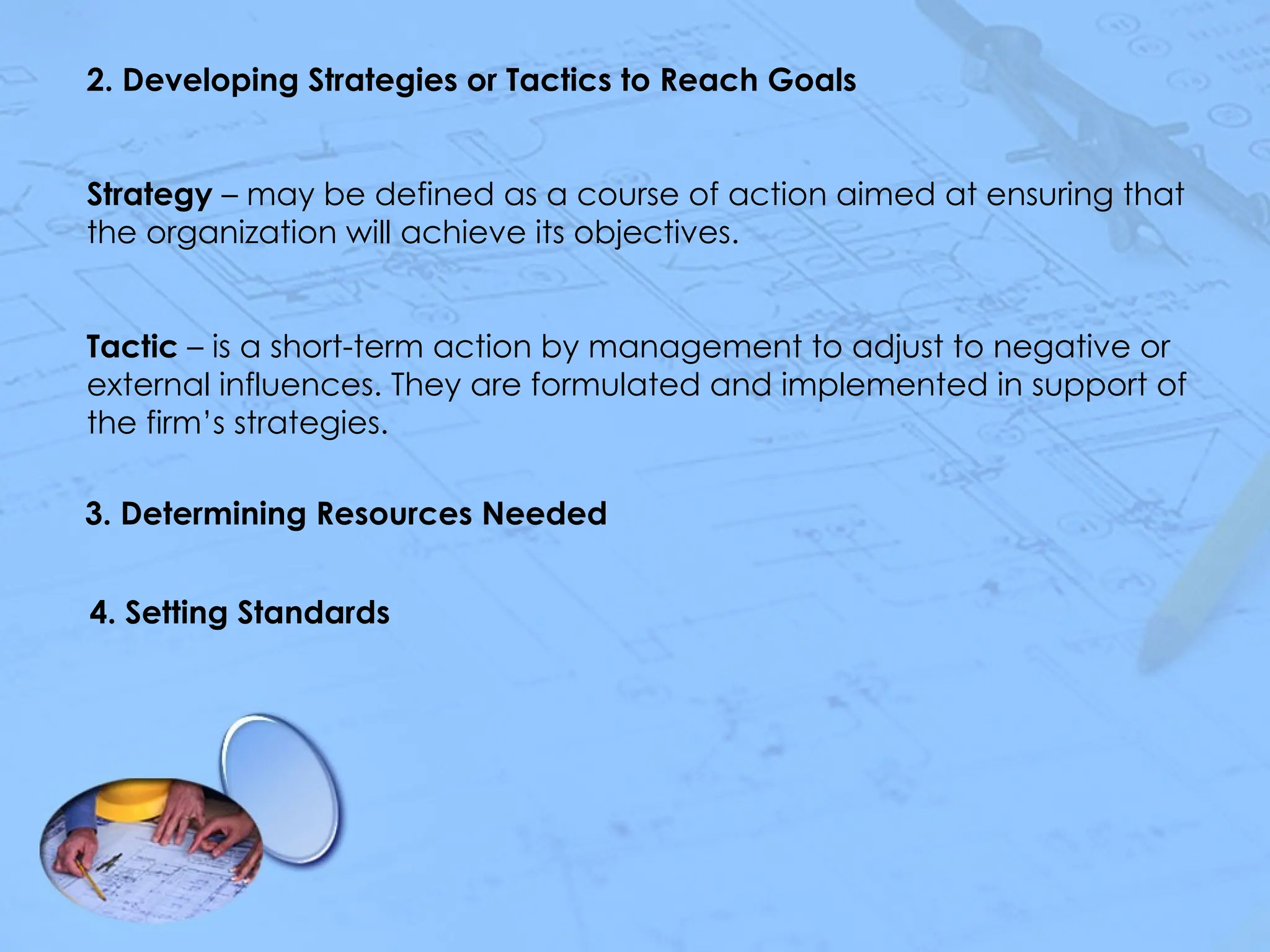 2. Developing Strategies or Tactics to Reach Goals

Strategy – may be defined as a course of action aimed at ensuring that the organization will achieve its objectives.

Tactic – is a short-term action by management to adjust to negative or external influences. They are formulated and implemented in support of the firm's strategies.

3. Determining Resources Needed

4. Setting Standards